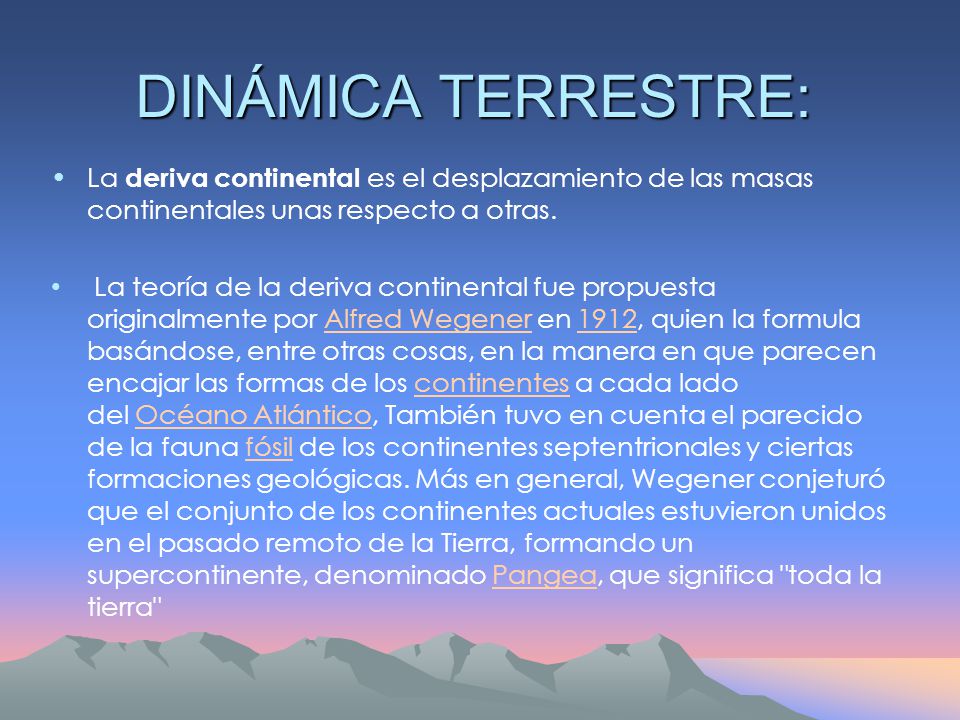 DINÁMICA TERRESTRE:

• La deriva continental es el desplazamiento de las masas continentales unas respecto a otras.

• La teoría de la deriva continental fue propuesta originalmente por Alfred Wegener en 1912, quien la formula basándose, entre otras cosas, en la manera en que parecen encajar las formas de los continentes a cada lado del Océano Atlántico, También tuvo en cuenta el parecido de la fauna fósil de los continentes septentrionales y ciertas formaciones geológicas. Más en general, Wegener conjeturó que el conjunto de los continentes actuales estuvieron unidos en el pasado remoto de la Tierra, formando un supercontinente, denominado Pangea, que significa "toda la tierra"